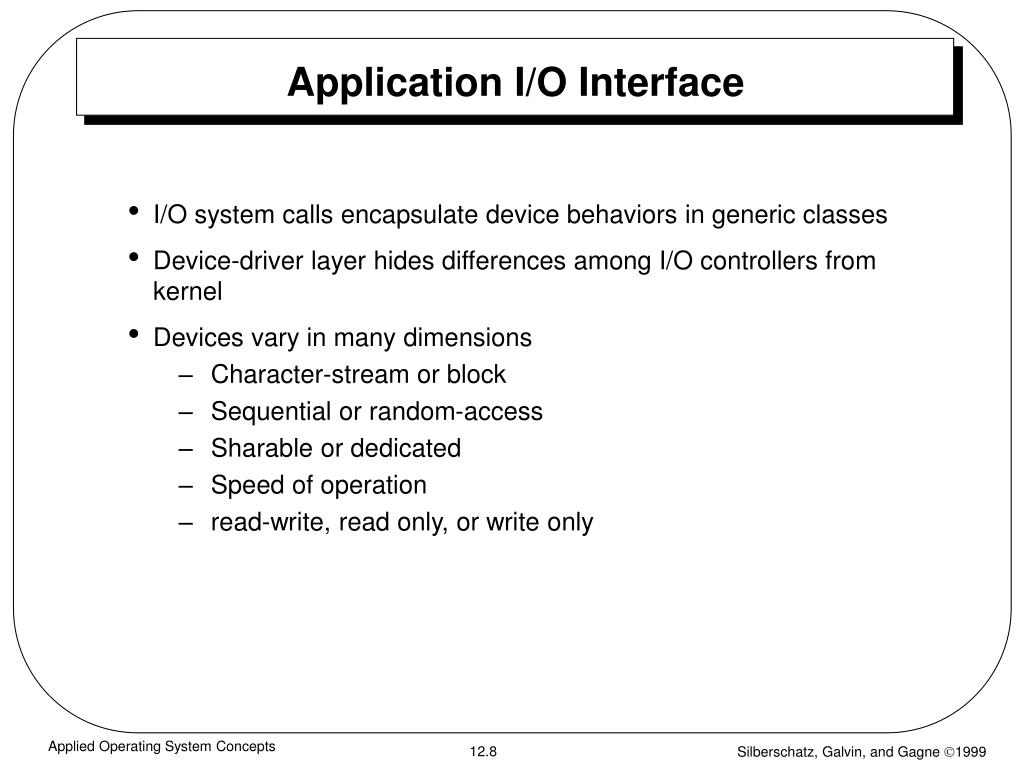 Application I/O Interface

• I/O system calls encapsulate device behaviors in generic classes
• Device-driver layer hides differences among I/O controllers from kernel
• Devices vary in many dimensions
  – Character-stream or block
  – Sequential or random-access
  – Sharable or dedicated
  – Speed of operation
  – read-write, read only, or write only

Applied Operating System Concepts

12.8

Silberschatz, Galvin, and Gagne ©1999